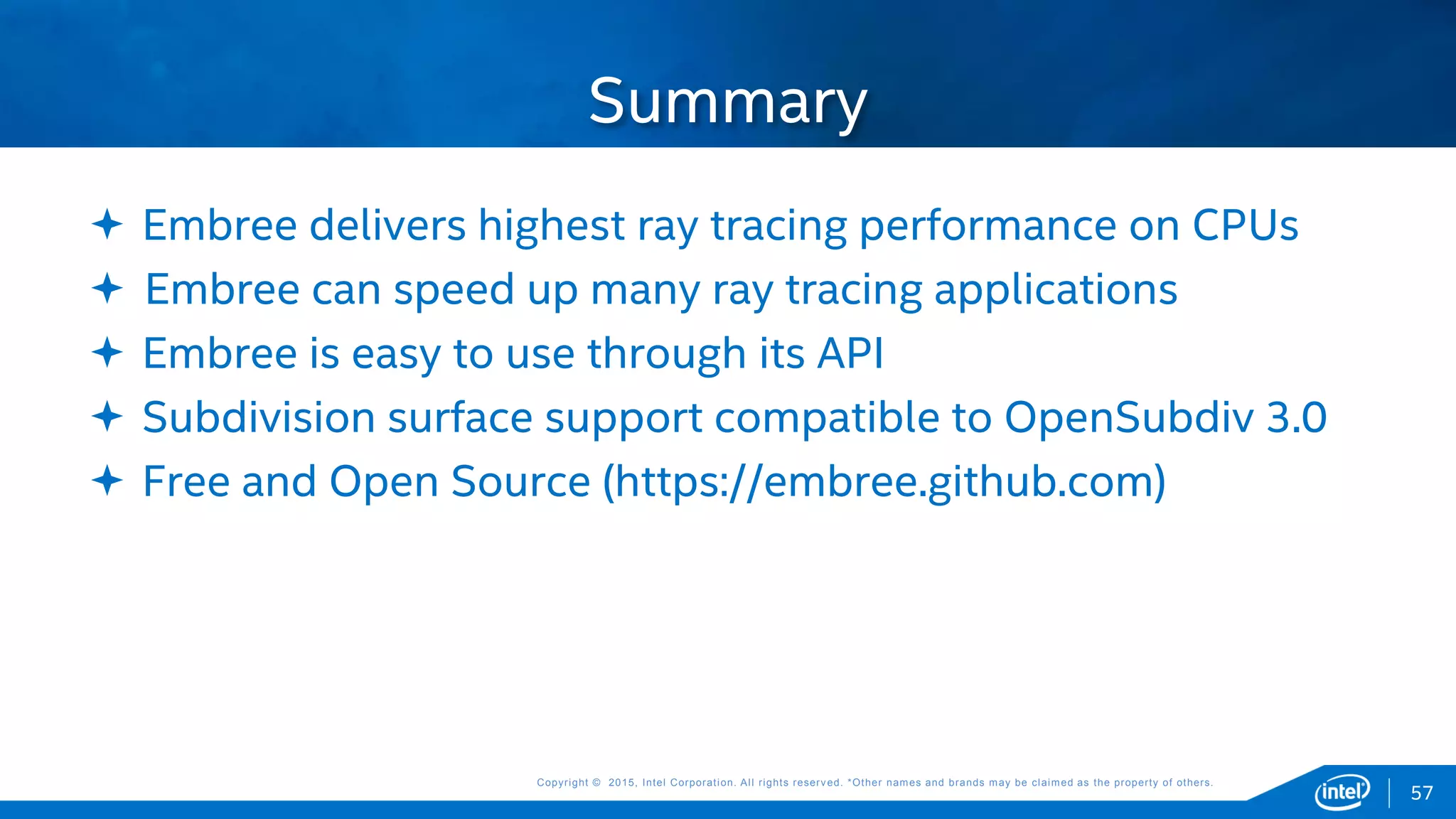 Summary

✦ Embree delivers highest ray tracing performance on CPUs
✦ Embree can speed up many ray tracing applications
✦ Embree is easy to use through its API
✦ Subdivision surface support compatible to OpenSubdiv 3.0
✦ Free and Open Source (https://embree.github.com)

Copyright © 2015, Intel Corporation. All rights reserved. *Other names and brands may be claimed as the property of others.

intel

57